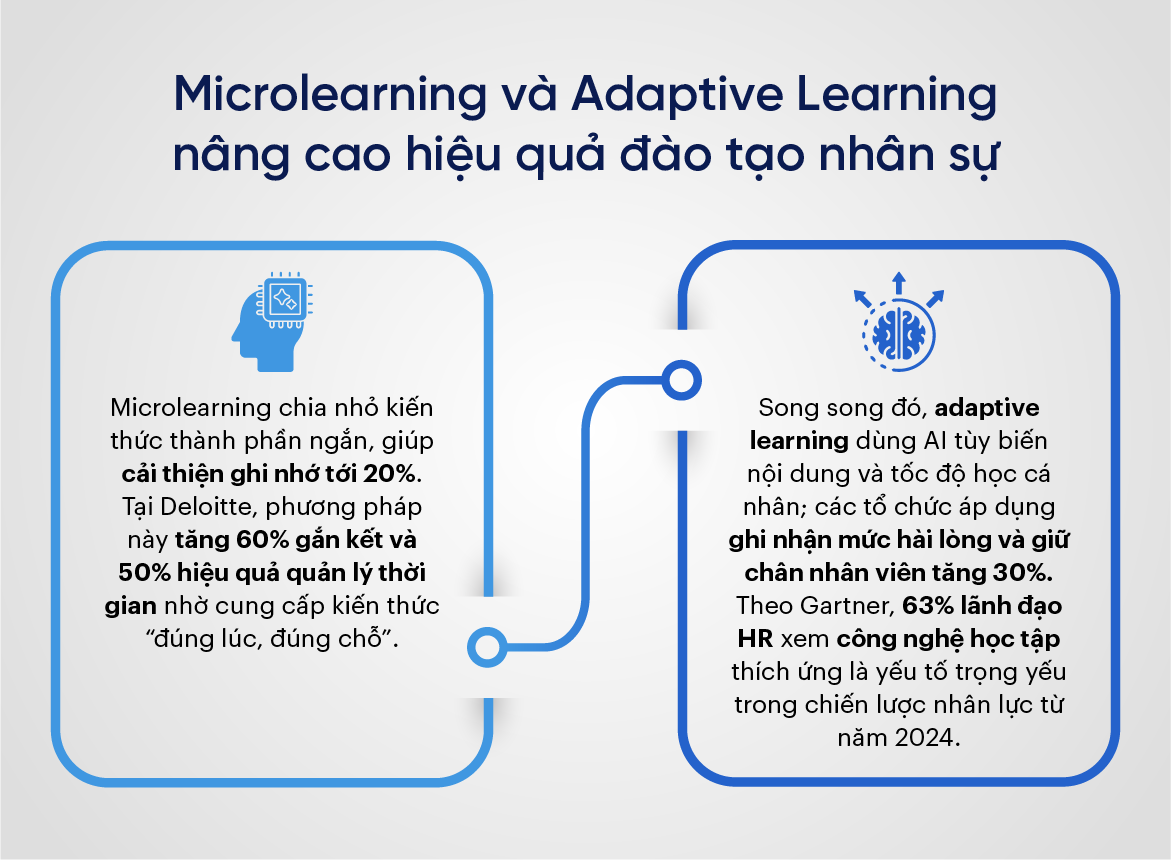 Microlearning và Adaptive Learning nâng cao hiệu quả đào tạo nhân sự

Microlearning chia nhỏ kiến thức thành phần ngắn, giúp cải thiện ghi nhớ tới 20%. Tại Deloitte, phương pháp này tăng 60% gắn kết và 50% hiệu quả quản lý thời gian nhờ cung cấp kiến thức “đúng lúc, đúng chỗ”.

Song song đó, adaptive learning dùng AI tùy biến nội dung và tốc độ học cá nhân; các tổ chức áp dụng ghi nhận mức hài lòng và giữ chân nhân viên tăng 30%. Theo Gartner, 63% lãnh đạo HR xem công nghệ học tập thích ứng là yếu tố trọng yếu trong chiến lược nhân lực từ năm 2024.